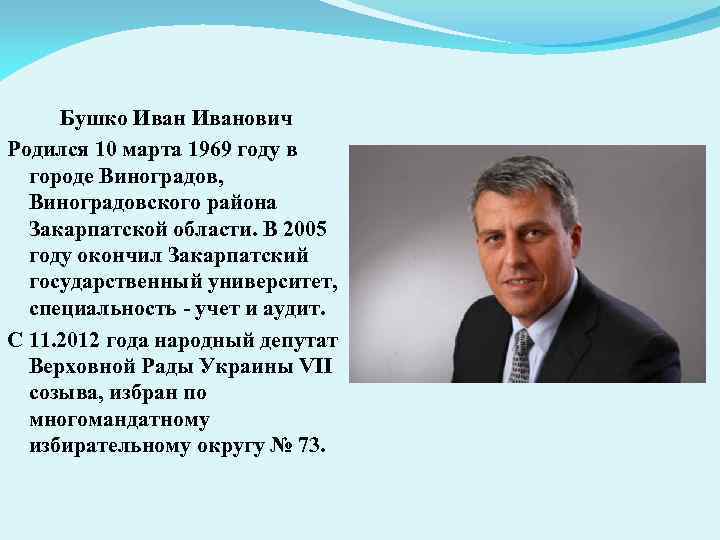 Бушко Иван Иванович

Родился 10 марта 1969 году в городе Виноградов, Виноградовского района Закарпатской области. В 2005 году окончил Закарпатский государственный университет, специальность - учет и аудит.

С 11.2012 года народный депутат Верховной Рады Украины VII созыва, избран по многомандатному избирательному округу № 73.